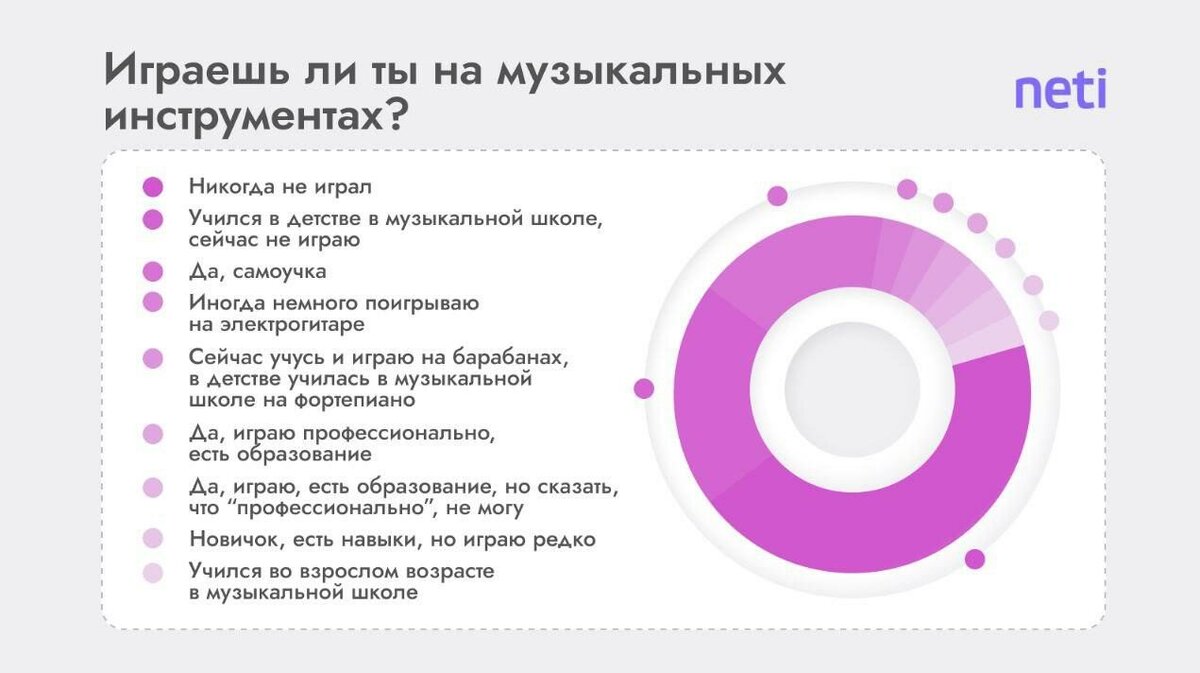 Играешь ли ты на музыкальных инструментах?

neti

Никогда не играл

Учился в детстве в музыкальной школе, сейчас не играю

Да, самоучка

Иногда немного поигрываю на электрогитаре

Сейчас учусь и играю на барабанах, в детстве училась в музыкальной школе на фортепиано

Да, играю профессионально, есть образование

Да, играю, есть образование, но сказать, что “профессионально”, не могу

Новичок, есть навыки, но играю редко

Учился во взрослом возрасте в музыкальной школе